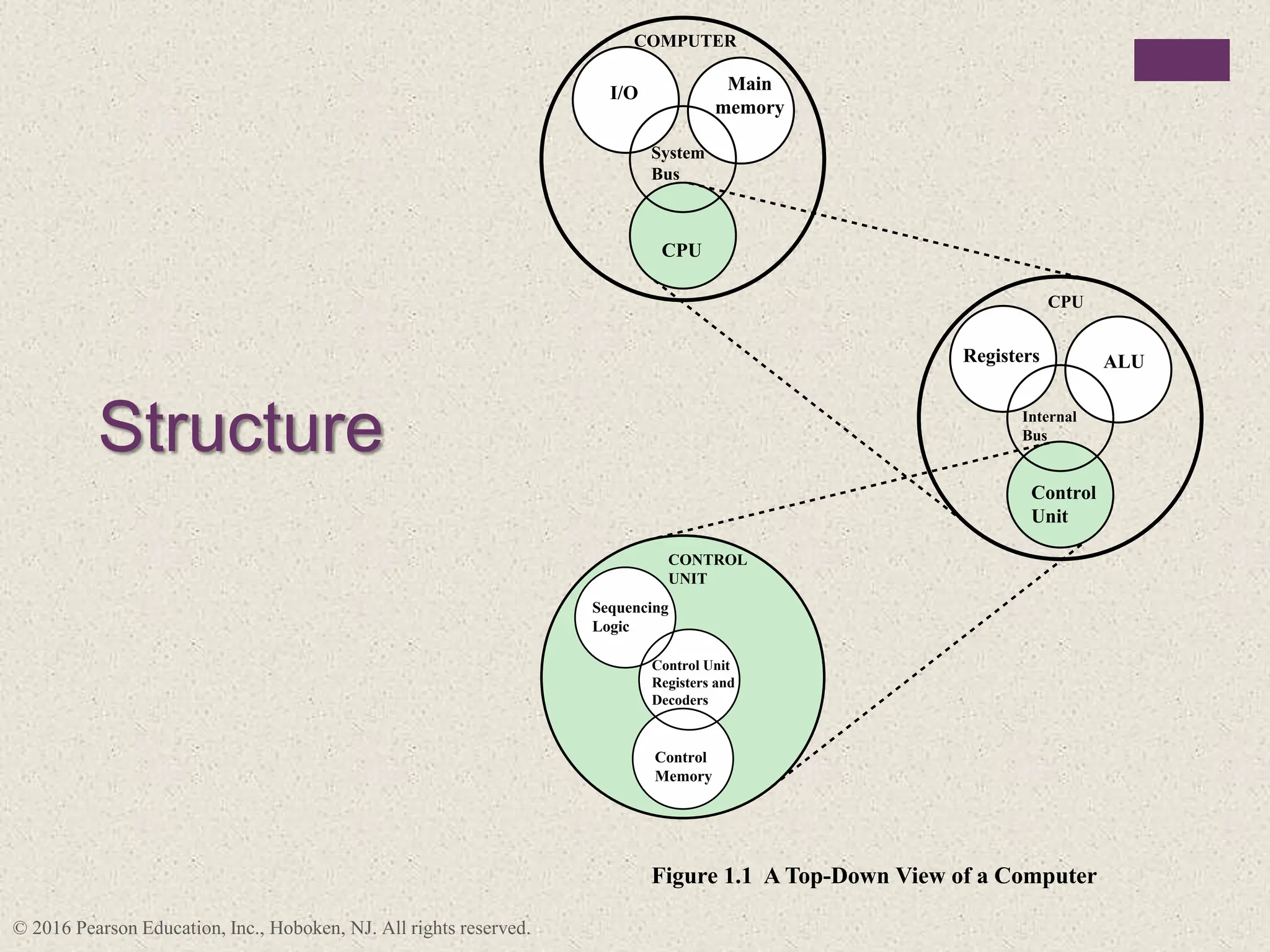 Structure

COMPUTER

I/O

Main memory

System Bus

CPU

CPU

Registers

ALU

Internal Bus

Control Unit

CONTROL UNIT

Sequencing Logic

Control Unit Registers and Decoders

Control Memory

Figure 1.1 A Top-Down View of a Computer

© 2016 Pearson Education, Inc., Hoboken, NJ. All rights reserved.